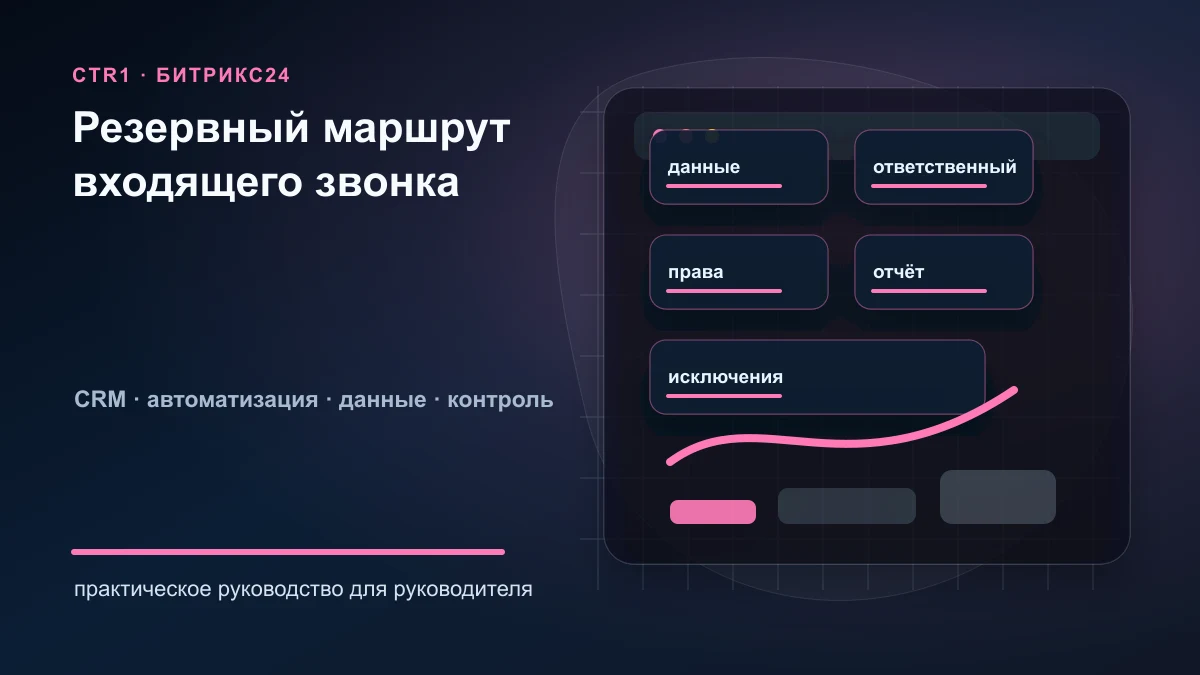 CTR1 · БИТРИКС24

Резервный маршрут входящего звонка

CRM · автоматизация · данные · контроль

практическое руководство для руководителя

данные

ответственный

права

отчёт

исключения